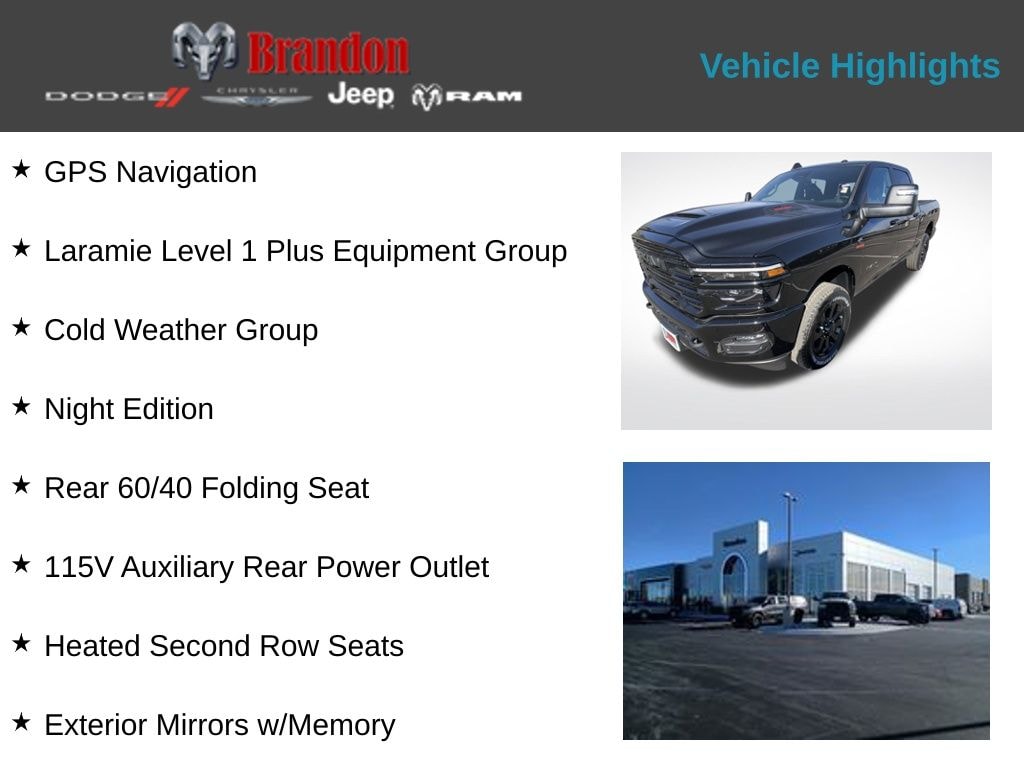 Brandon
DODGE CHRYSLER Jeep RAM

Vehicle Highlights

★ GPS Navigation

★ Laramie Level 1 Plus Equipment Group

★ Cold Weather Group

★ Night Edition

★ Rear 60/40 Folding Seat

★ 115V Auxiliary Rear Power Outlet

★ Heated Second Row Seats

★ Exterior Mirrors w/Memory